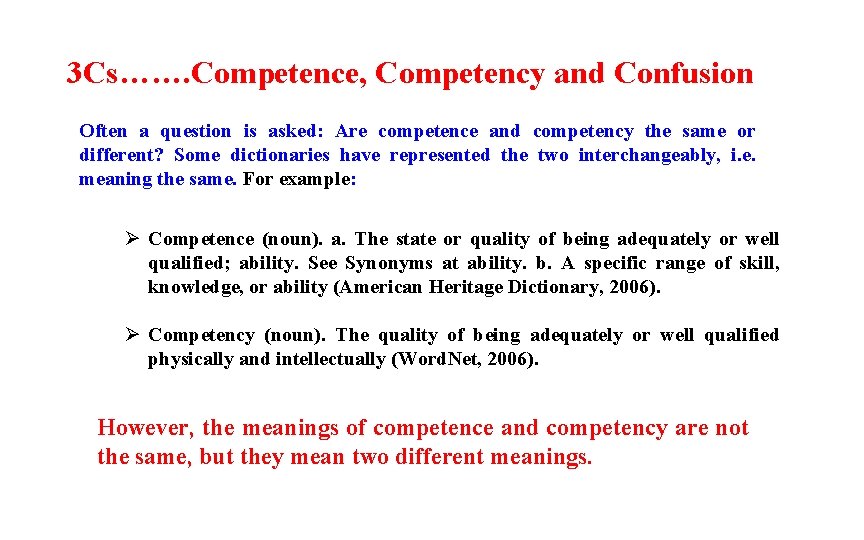 3Cs…….Competence, Competency and Confusion

Often a question is asked: Are competence and competency the same or different? Some dictionaries have represented the two interchangeably, i.e. meaning the same. For example:

➢ Competence (noun). a. The state or quality of being adequately or well qualified; ability. See Synonyms at ability. b. A specific range of skill, knowledge, or ability (American Heritage Dictionary, 2006).

➢ Competency (noun). The quality of being adequately or well qualified physically and intellectually (WordNet, 2006).

However, the meanings of competence and competency are not the same, but they mean two different meanings.